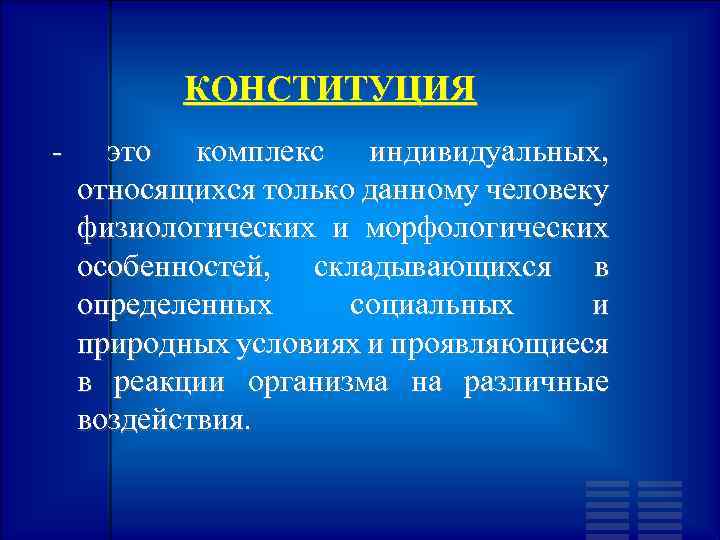 КОНСТИТУЦИЯ

- это комплекс индивидуальных, относящихся только данному человеку физиологических и морфологических особенностей, складывающихся в определенных социальных и природных условиях и проявляющиеся в реакции организма на различные воздействия.